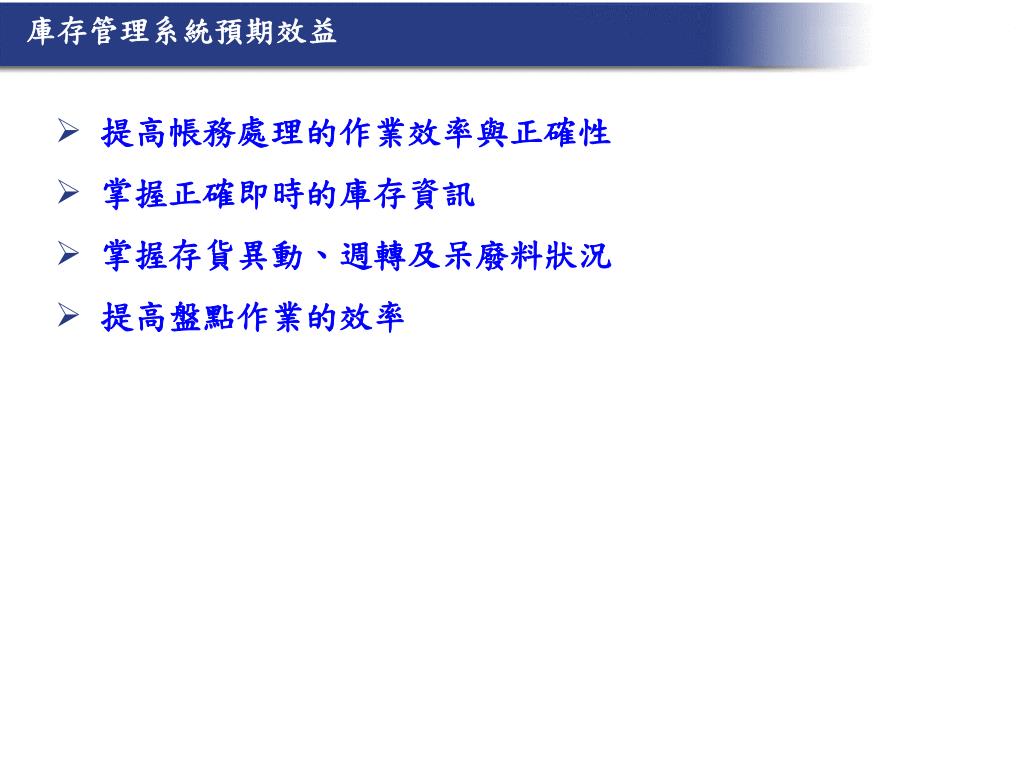 庫存管理系統預期效益

➢ 提高帳務處理的作業效率與正確性

➢ 掌握正確即時的庫存資訊

➢ 掌握存貨異動、週轉及呆廢料狀況

➢ 提高盤點作業的效率